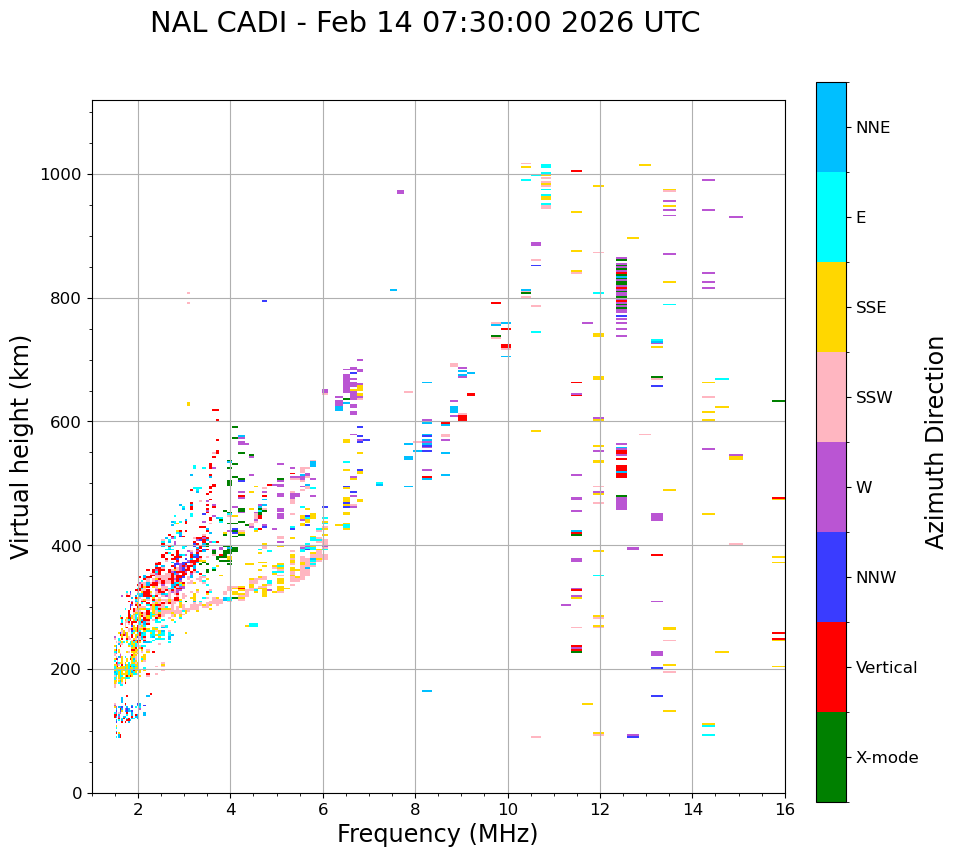 NAL CADI - Feb 14 07:30:00 2026 UTC

Virtual height (km)

1000
800
600
400
200
0

2
4
6
8
10
12
14
16

Frequency (MHz)

NNE
E
SSE
SSW
W
NNW
Vertical
X-mode

Azimuth Direction